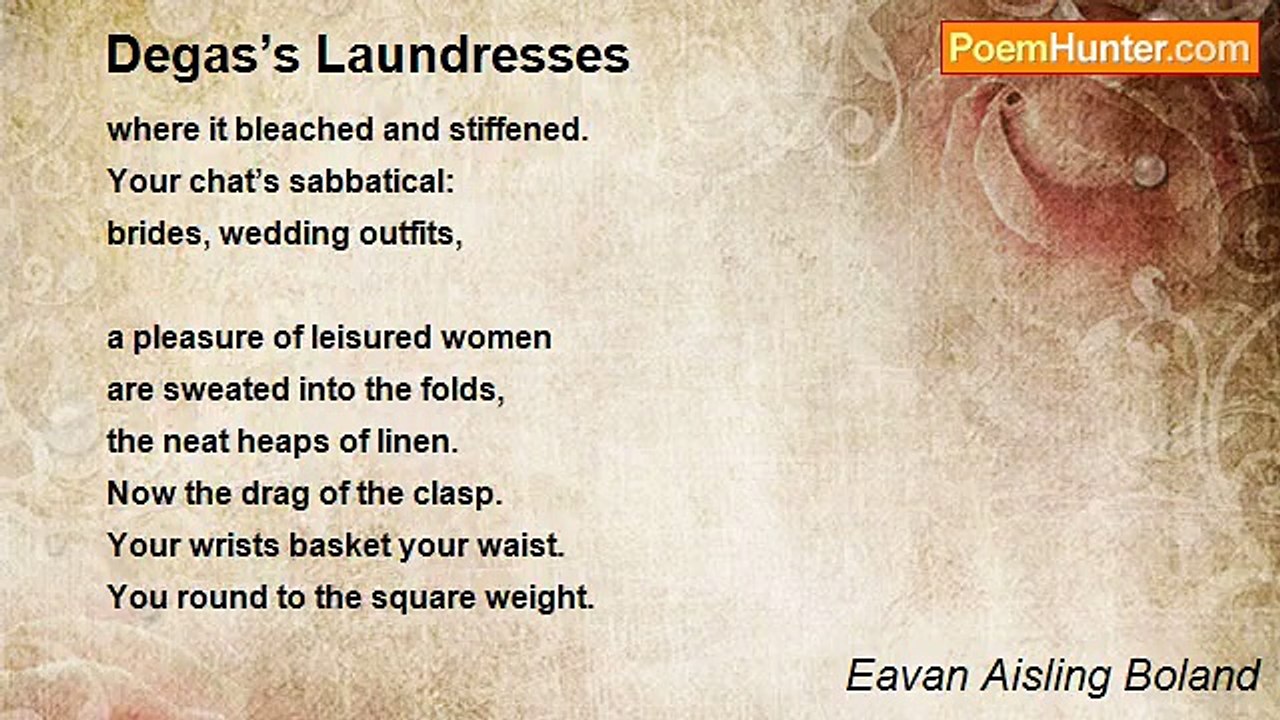 Degas’s Laundresses

PoemHunter.com

where it bleached and stiffened.
Your chat’s sabbatical:
brides, wedding outfits,

a pleasure of leisured women
are sweated into the folds,
the neat heaps of linen.
Now the drag of the clasp.
Your wrists basket your waist.
You round to the square weight.

Eavan Aisling Boland